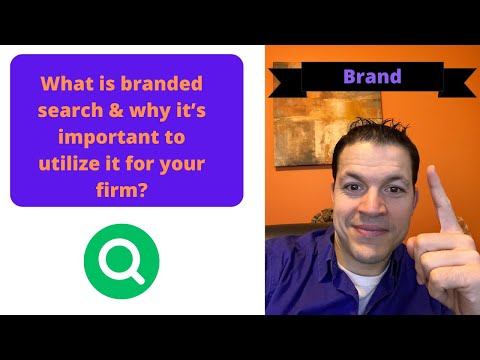 What is branded search & why it's important to utilize it for your firm?

Brand